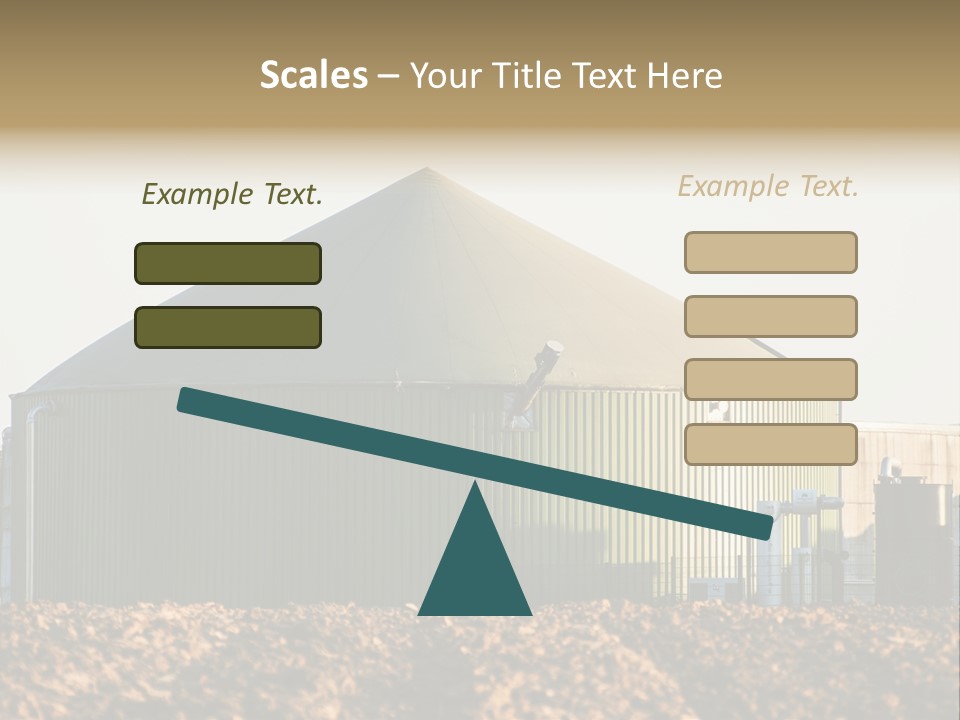 Scales – Your Title Text Here

Example Text.

Example Text.